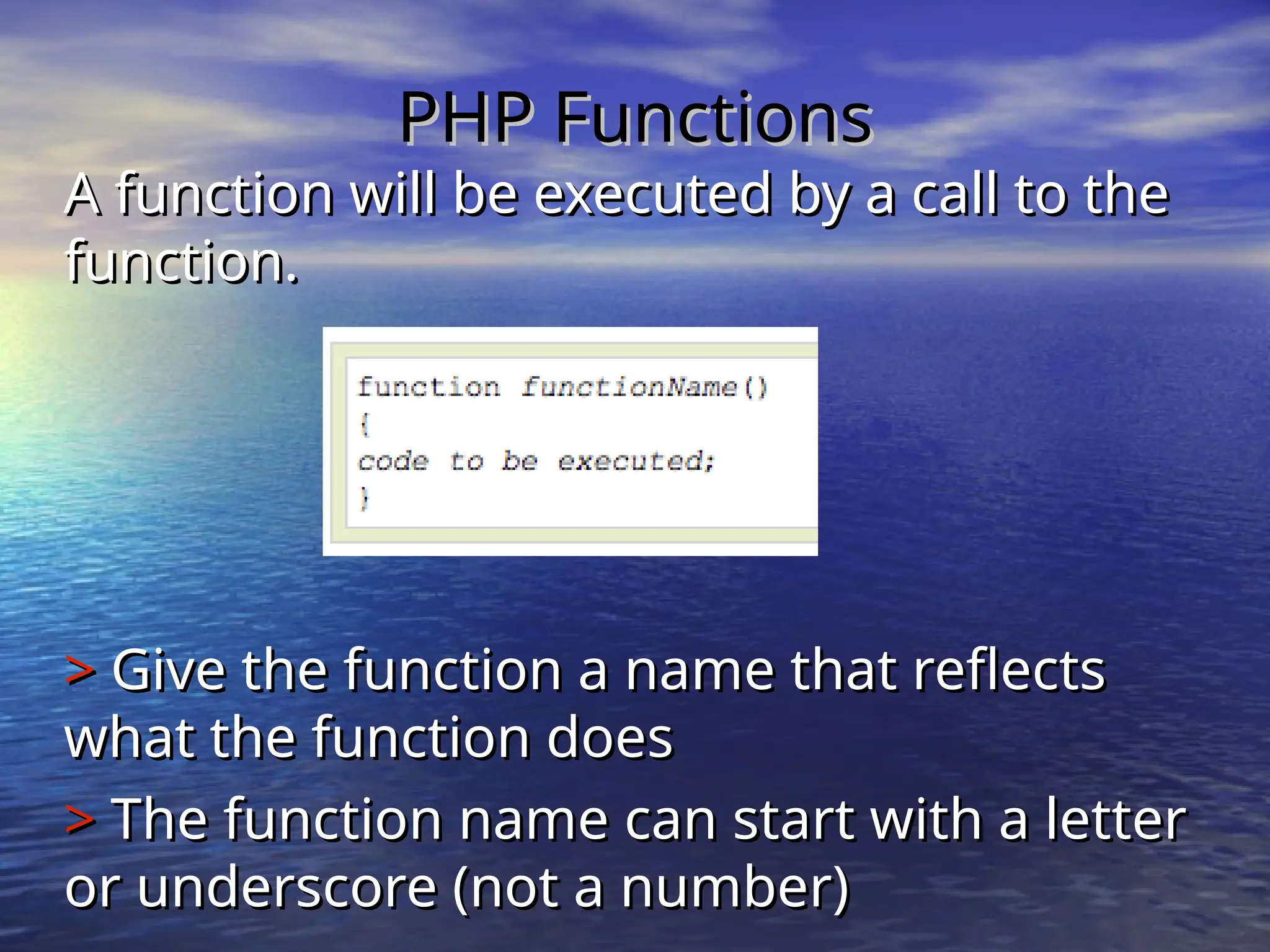 PHP Functions

A function will be executed by a call to the function.

function functionName()
{
code to be executed;
}

> Give the function a name that reflects what the function does

> The function name can start with a letter or underscore (not a number)